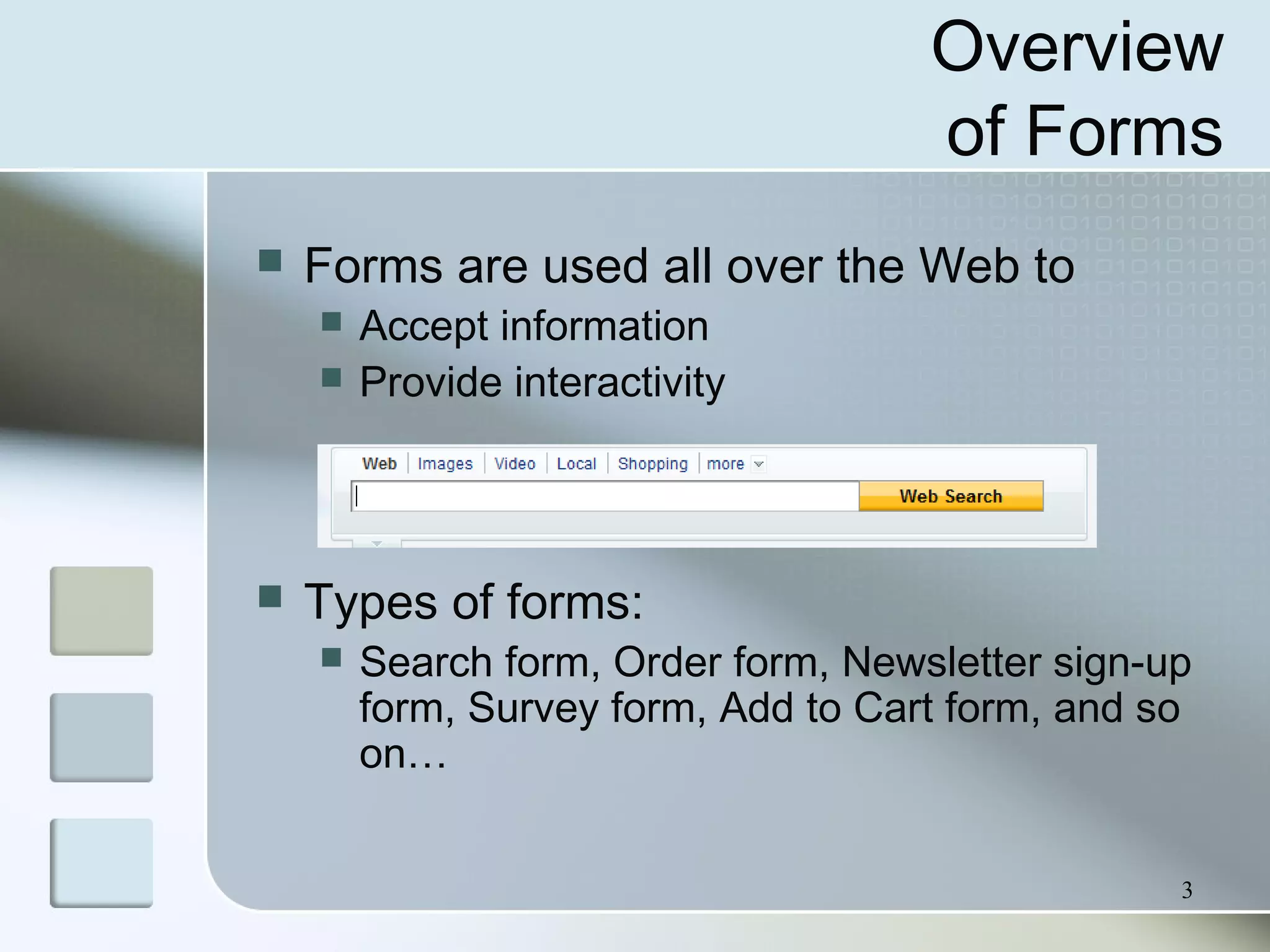 Overview of Forms

Forms are used all over the Web to
Accept information
Provide interactivity

Web | Images | Video | Local | Shopping | more

Web Search

Types of forms:
Search form, Order form, Newsletter sign-up form, Survey form, Add to Cart form, and so on…

3